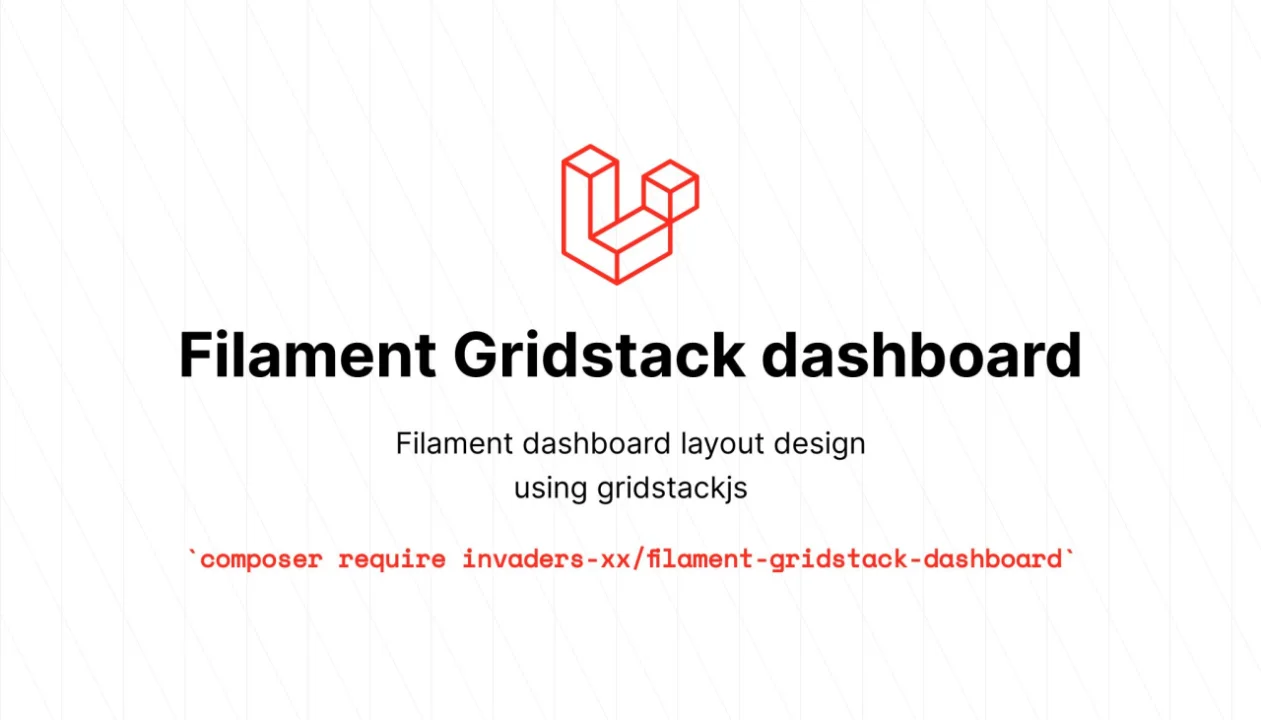 Filament Gridstack dashboard

Filament dashboard layout design using gridstackjs

`composer require invaders-xx/filament-gridstack-dashboard`